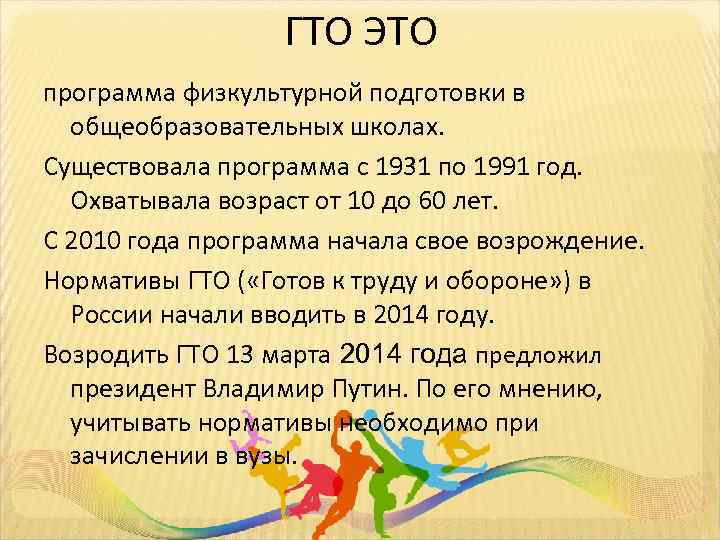 ГТО ЭТО

программа физкультурной подготовки в общеобразовательных школах.

Существовала программа с 1931 по 1991 год. Охватывала возраст от 10 до 60 лет.

С 2010 года программа начала свое возрождение.

Нормативы ГТО («Готов к труду и обороне») в России начали вводить в 2014 году.

Возродить ГТО 13 марта 2014 года предложил президент Владимир Путин. По его мнению, учитывать нормативы необходимо при зачислении в вузы.